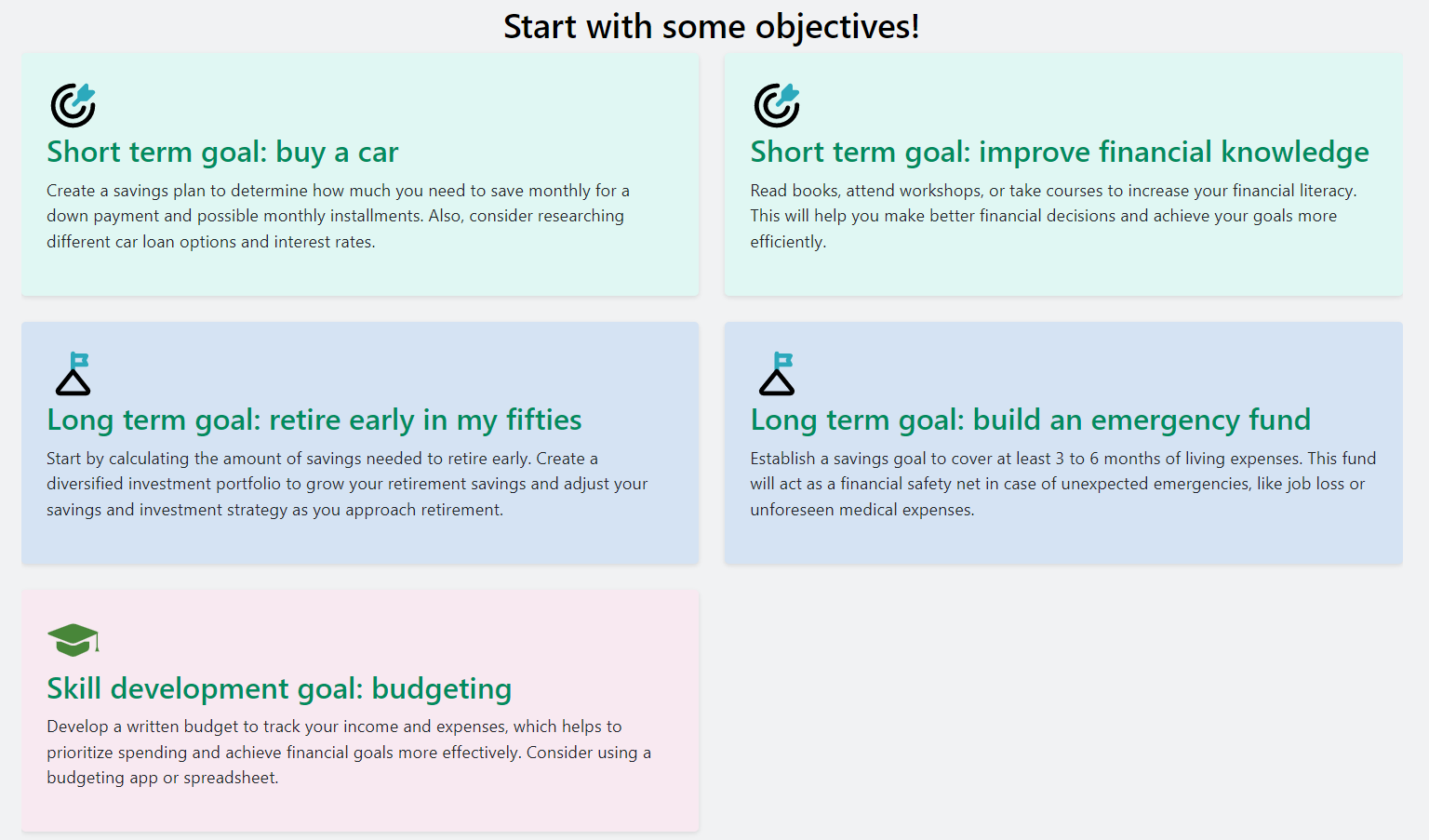 Start with some objectives!

Short term goal: buy a car

Create a savings plan to determine how much you need to save monthly for a down payment and possible monthly installments. Also, consider researching different car loan options and interest rates.

Short term goal: improve financial knowledge

Read books, attend workshops, or take courses to increase your financial literacy. This will help you make better financial decisions and achieve your goals more efficiently.

Long term goal: retire early in my fifties

Start by calculating the amount of savings needed to retire early. Create a diversified investment portfolio to grow your retirement savings and adjust your savings and investment strategy as you approach retirement.

Long term goal: build an emergency fund

Establish a savings goal to cover at least 3 to 6 months of living expenses. This fund will act as a financial safety net in case of unexpected emergencies, like job loss or unforeseen medical expenses.

Skill development goal: budgeting

Develop a written budget to track your income and expenses, which helps to prioritize spending and achieve financial goals more effectively. Consider using a budgeting app or spreadsheet.